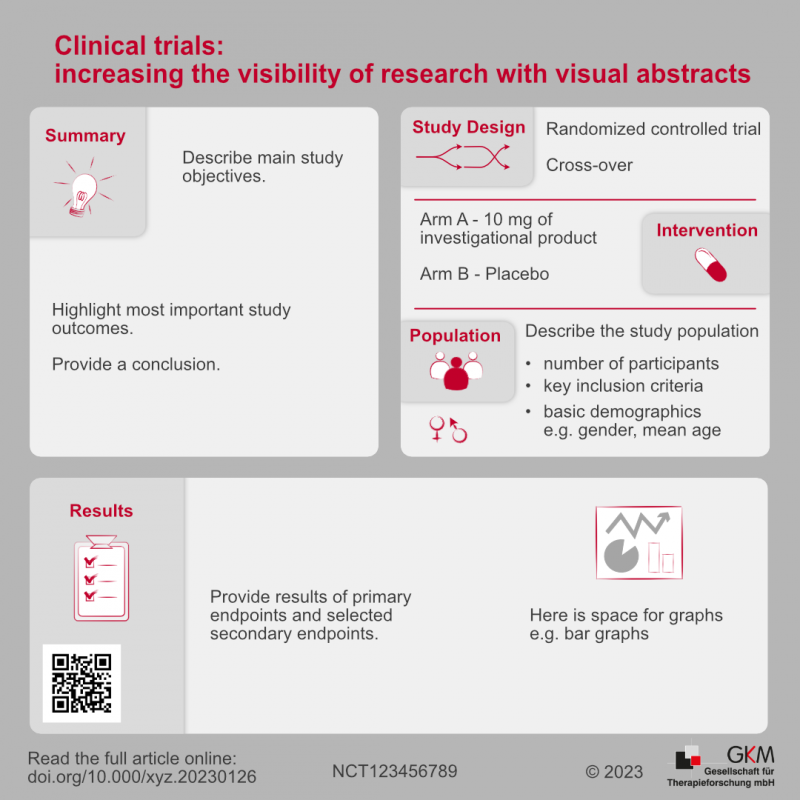 Clinical trials:
increasing the visibility of research with visual abstracts

Summary

Describe main study objectives.

Highlight most important study outcomes.

Provide a conclusion.

Study Design

Randomized controlled trial

Cross-over

Arm A - 10 mg of investigational product

Arm B - Placebo

Intervention

Population

Describe the study population

• number of participants
• key inclusion criteria
• basic demographics e.g. gender, mean age

Results

Provide results of primary endpoints and selected secondary endpoints.

Here is space for graphs e.g. bar graphs

Read the full article online:
doi.org/10.000/xyz.20230126

NCT123456789

© 2023

GKM
Gesellschaft für Therapieforschung mbH